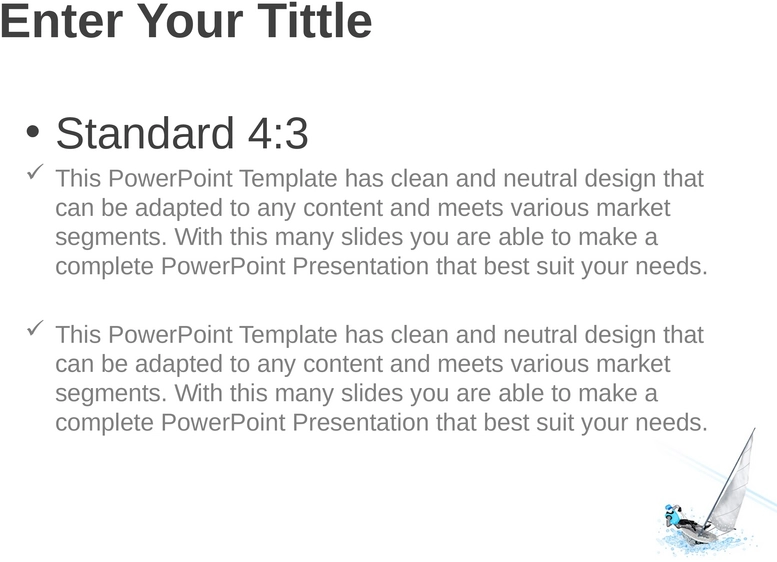 Enter Your Tittle

• Standard 4:3

✓ This PowerPoint Template has clean and neutral design that can be adapted to any content and meets various market segments. With this many slides you are able to make a complete PowerPoint Presentation that best suit your needs.

✓ This PowerPoint Template has clean and neutral design that can be adapted to any content and meets various market segments. With this many slides you are able to make a complete PowerPoint Presentation that best suit your needs.